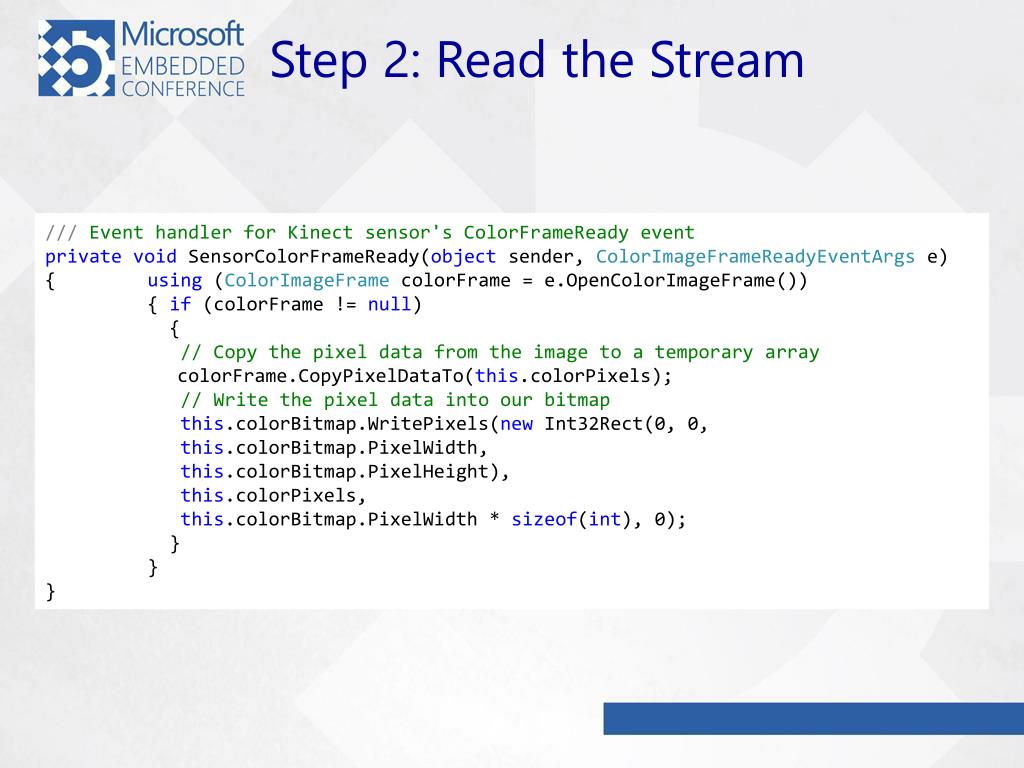 Microsoft EMBEDDED CONFERENCE

Step 2: Read the Stream

/// Event handler for Kinect sensor's ColorFrameReady event
private void SensorColorFrameReady(object sender, ColorImageFrameReadyEventArgs e)
{ using (ColorImageFrame colorFrame = e.OpenColorImageFrame())
{ if (colorFrame != null)
{
// Copy the pixel data from the image to a temporary array
colorFrame.CopyPixelDataTo(this.colorPixels);
// Write the pixel data into our bitmap
this.colorBitmap.WritePixels(new Int32Rect(0, 0,
this.colorBitmap.PixelWidth,
this.colorBitmap.PixelHeight),
this.colorPixels,
this.colorBitmap.PixelWidth * sizeof(int), 0);
}
}
}